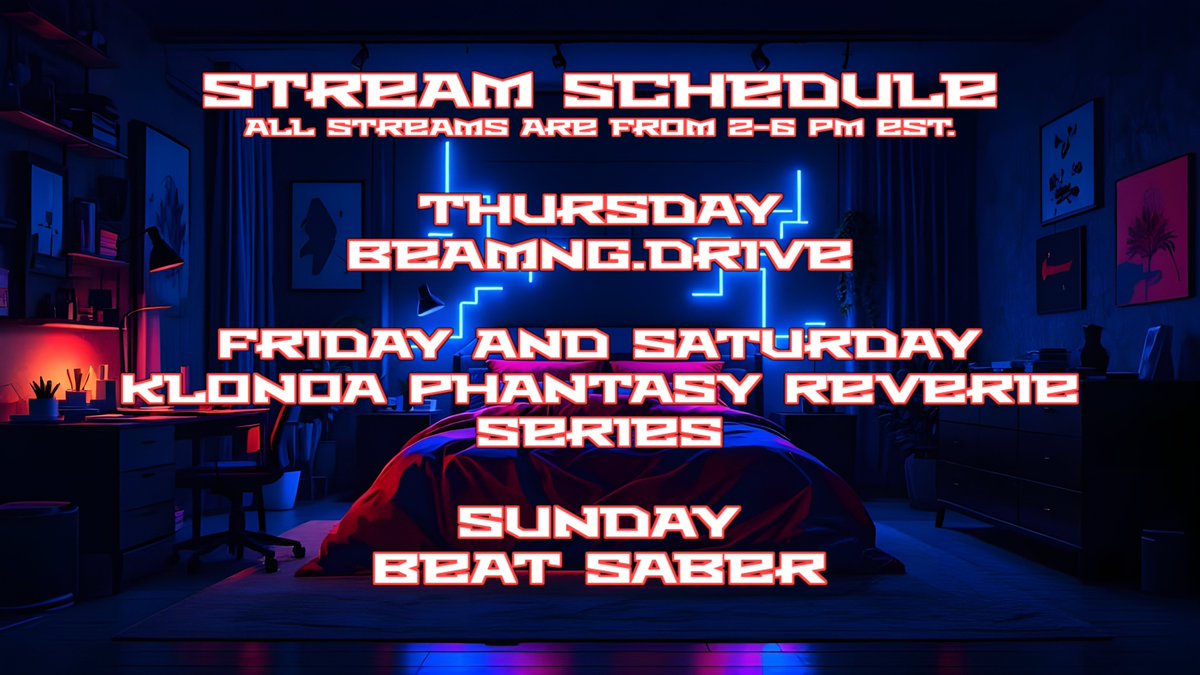 STREAM SCHEDULE
ALL STREAMS ARE FROM 2-6 PM EST.

THURSDAY
BEAMNG.DRIVE

FRIDAY AND SATURDAY
KLONOA PHANTASY REVERIE SERIES

SUNDAY
BEAT SABER